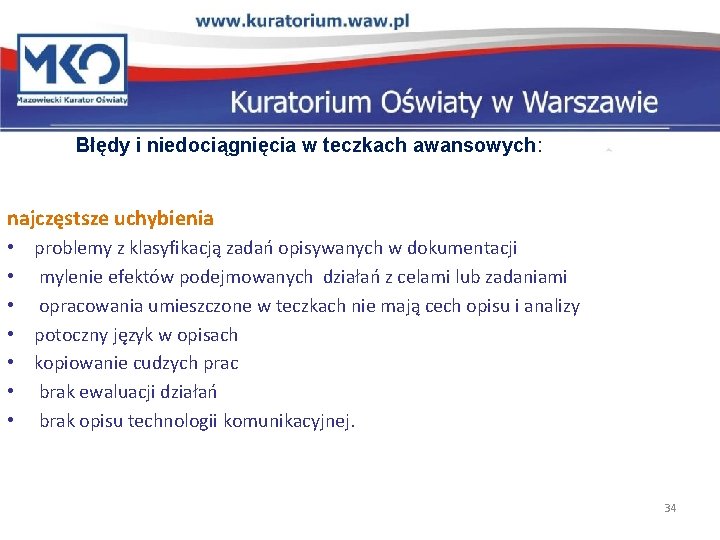 www.kuratorium.waw.pl

MKO
Mazowiecki Kurator Oświaty

Kuratorium Oświaty w Warszawie

Błędy i niedociągnięcia w teczkach awansowych:

najczęstsze uchybienia
• problemy z klasyfikacją zadań opisywanych w dokumentacji
• mylenie efektów podejmowanych działań z celami lub zadaniami
• opracowania umieszczone w teczkach nie mają cech opisu i analizy
• potoczny język w opisach
• kopiowanie cudzych prac
• brak ewaluacji działań
• brak opisu technologii komunikacyjnej.

34